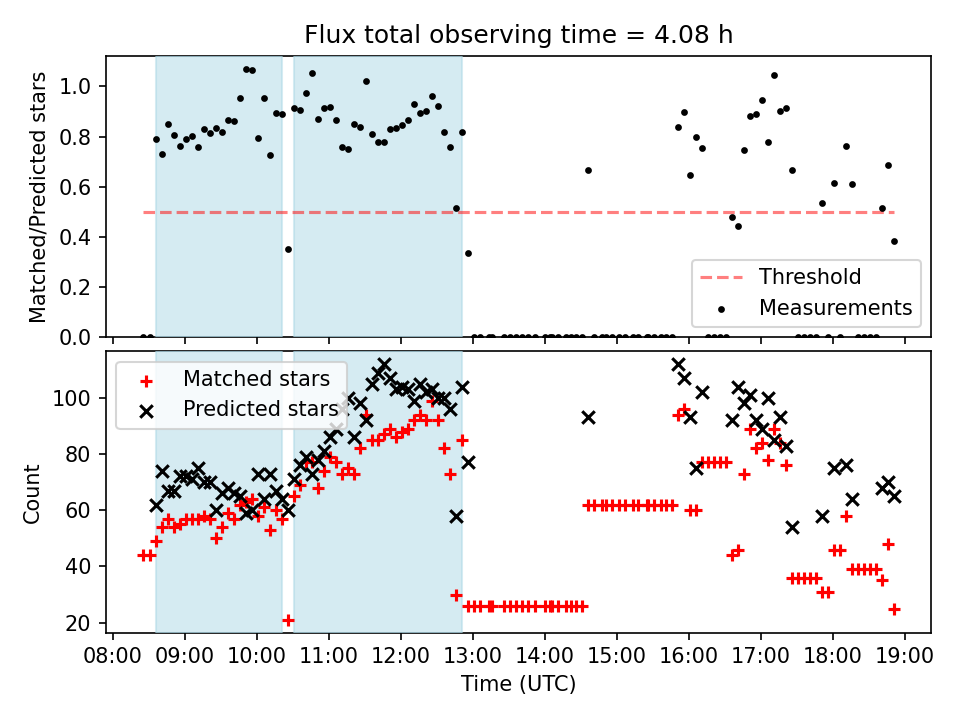 Flux total observing time = 4.08 h

Matched/Predicted stars

1.0
0.8
0.6
0.4
0.2
0.0

Threshold
Measurements

Matched stars
Predicted stars

Count

100
80
60
40
20

08:00 09:00 10:00 11:00 12:00 13:00 14:00 15:00 16:00 17:00 18:00 19:00

Time (UTC)